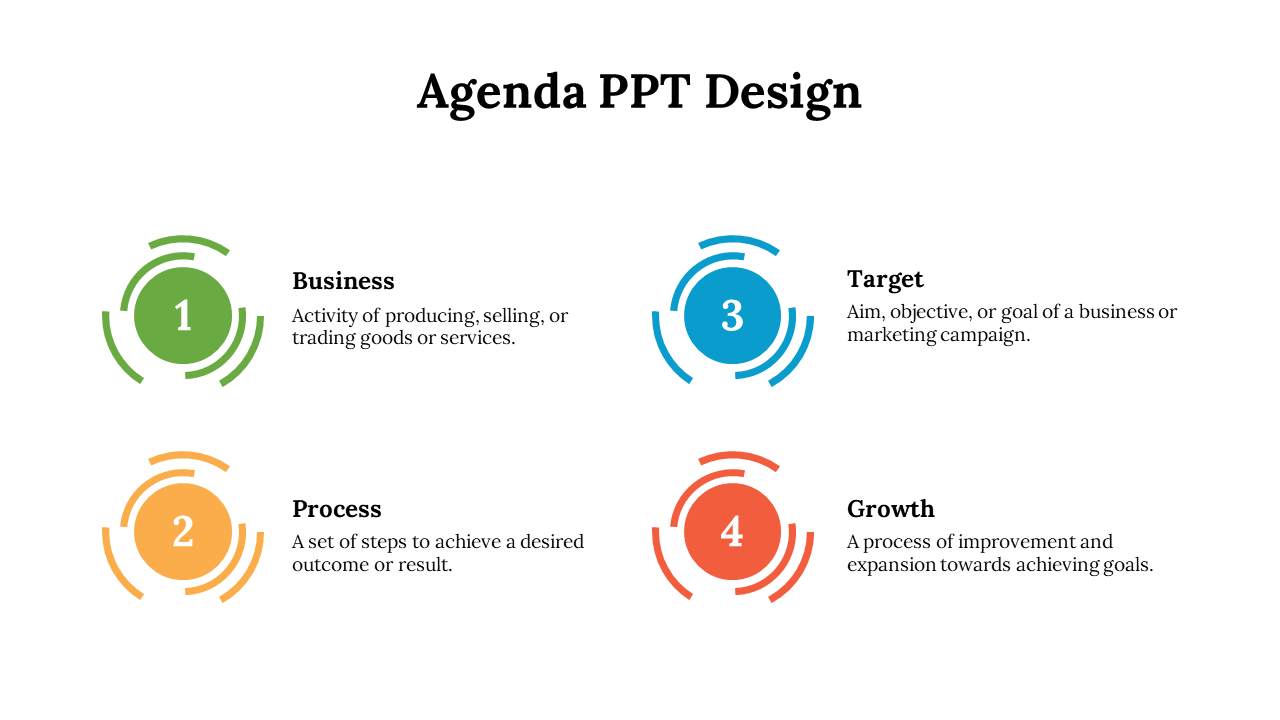 Agenda PPT Design

1

Business

Activity of producing, selling, or trading goods or services.

2

Process

A set of steps to achieve a desired outcome or result.

3

Target

Aim, objective, or goal of a business or marketing campaign.

4

Growth

A process of improvement and expansion towards achieving goals.